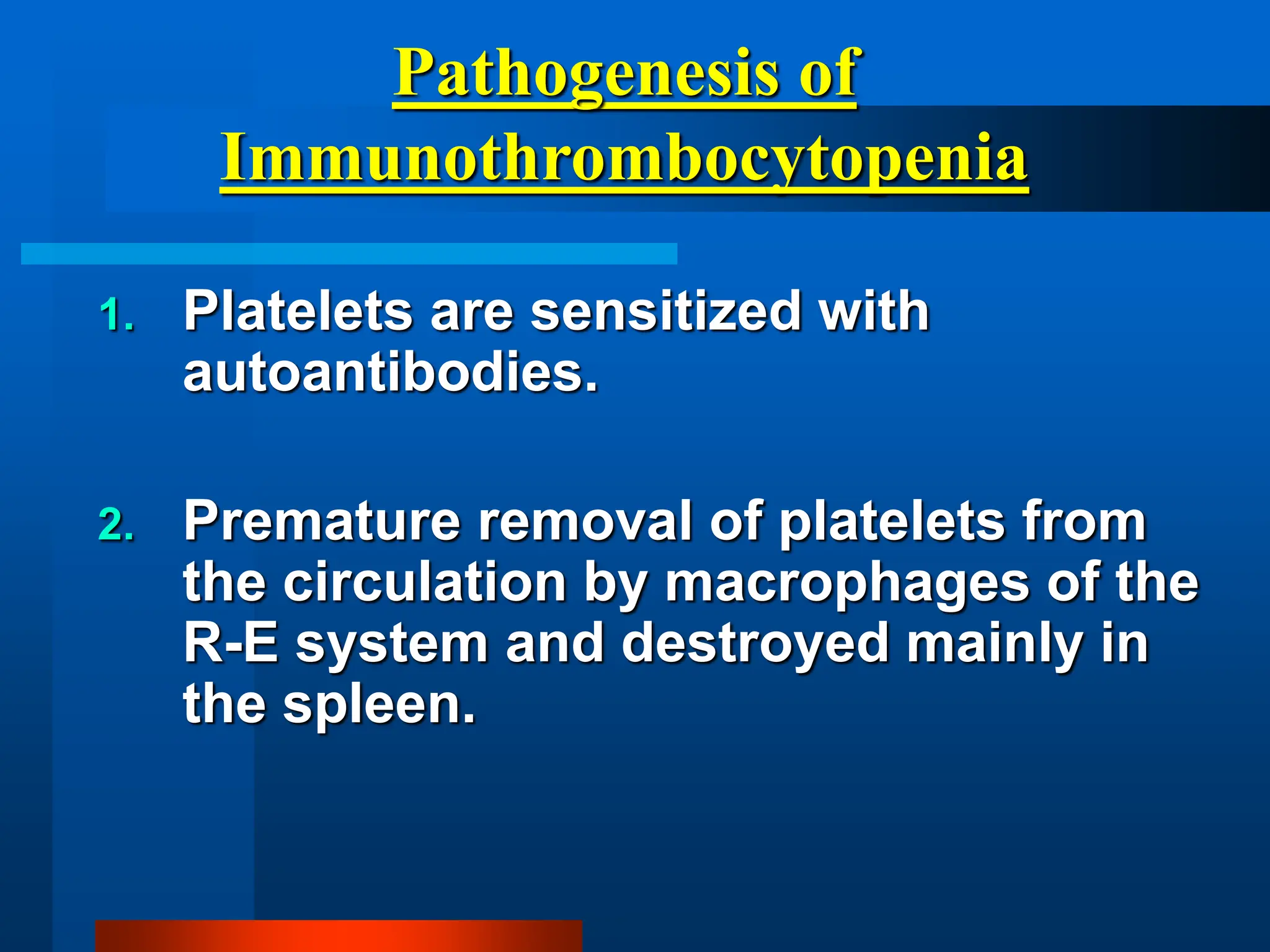 Pathogenesis of Immunothrombocytopenia

1. Platelets are sensitized with autoantibodies.

2. Premature removal of platelets from the circulation by macrophages of the R-E system and destroyed mainly in the spleen.